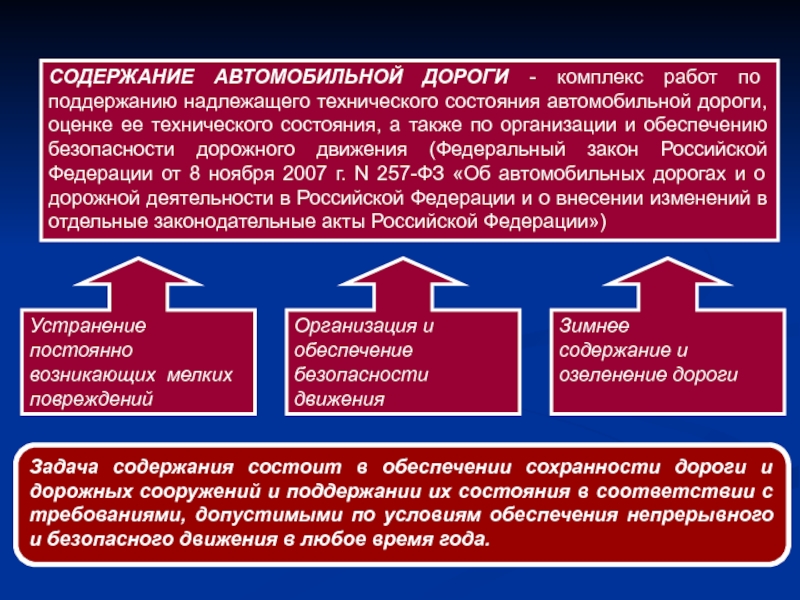 СОДЕРЖАНИЕ АВТОМОБИЛЬНОЙ ДОРОГИ - комплекс работ по поддержанию надлежащего технического состояния автомобильной дороги, оценке ее технического состояния, а также по организации и обеспечению безопасности дорожного движения (Федеральный закон Российской Федерации от 8 ноября 2007 г. N 257-ФЗ «Об автомобильных дорогах и о дорожной деятельности в Российской Федерации и о внесении изменений в отдельные законодательные акты Российской Федерации»)

Устранение постоянно возникающих мелких повреждений

Организация и обеспечение безопасности движения

Зимнее содержание и озеленение дороги

Задача содержания состоит в обеспечении сохранности дороги и дорожных сооружений и поддержании их состояния в соответствии с требованиями, допустимыми по условиям обеспечения непрерывного и безопасного движения в любое время года.